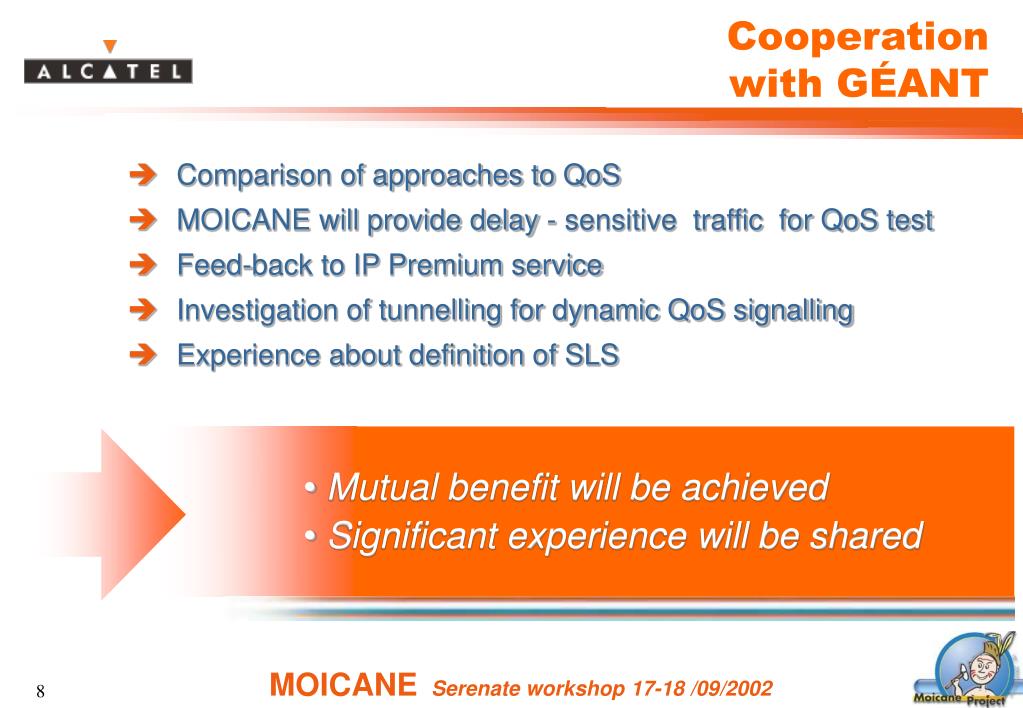 ALCATEL

Cooperation with GÉANT

➔ Comparison of approaches to QoS
➔ MOICANE will provide delay - sensitive traffic for QoS test
➔ Feed-back to IP Premium service
➔ Investigation of tunnelling for dynamic QoS signalling
➔ Experience about definition of SLS

• Mutual benefit will be achieved
• Significant experience will be shared

8

MOICANE Serenate workshop 17-18 /09/2002

Moicane Project